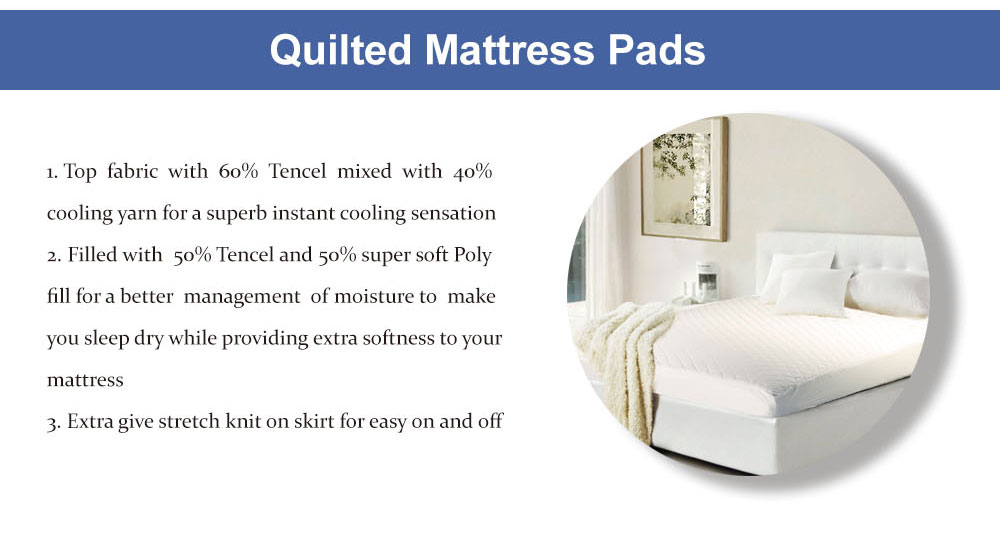 Quilted Mattress Pads

1. Top fabric with 60% Tencel mixed with 40% cooling yarn for a superb instant cooling sensation
2. Filled with 50% Tencel and 50% super soft Poly fill for a better management of moisture to make you sleep dry while providing extra softness to your mattress
3. Extra give stretch knit on skirt for easy on and off